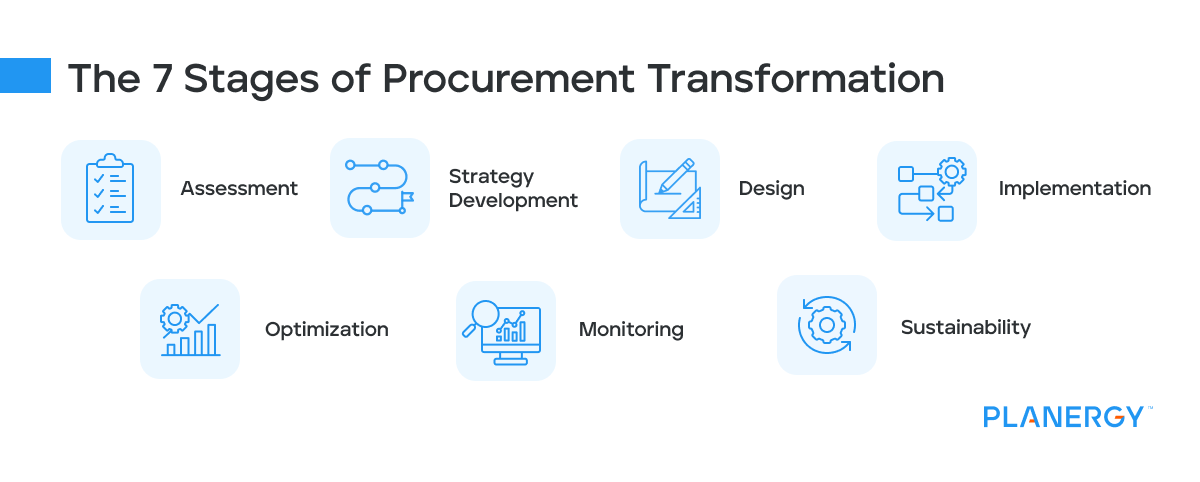 The 7 Stages of Procurement Transformation

Assessment

Strategy Development

Design

Implementation

Optimization

Monitoring

Sustainability

PLANERGY™